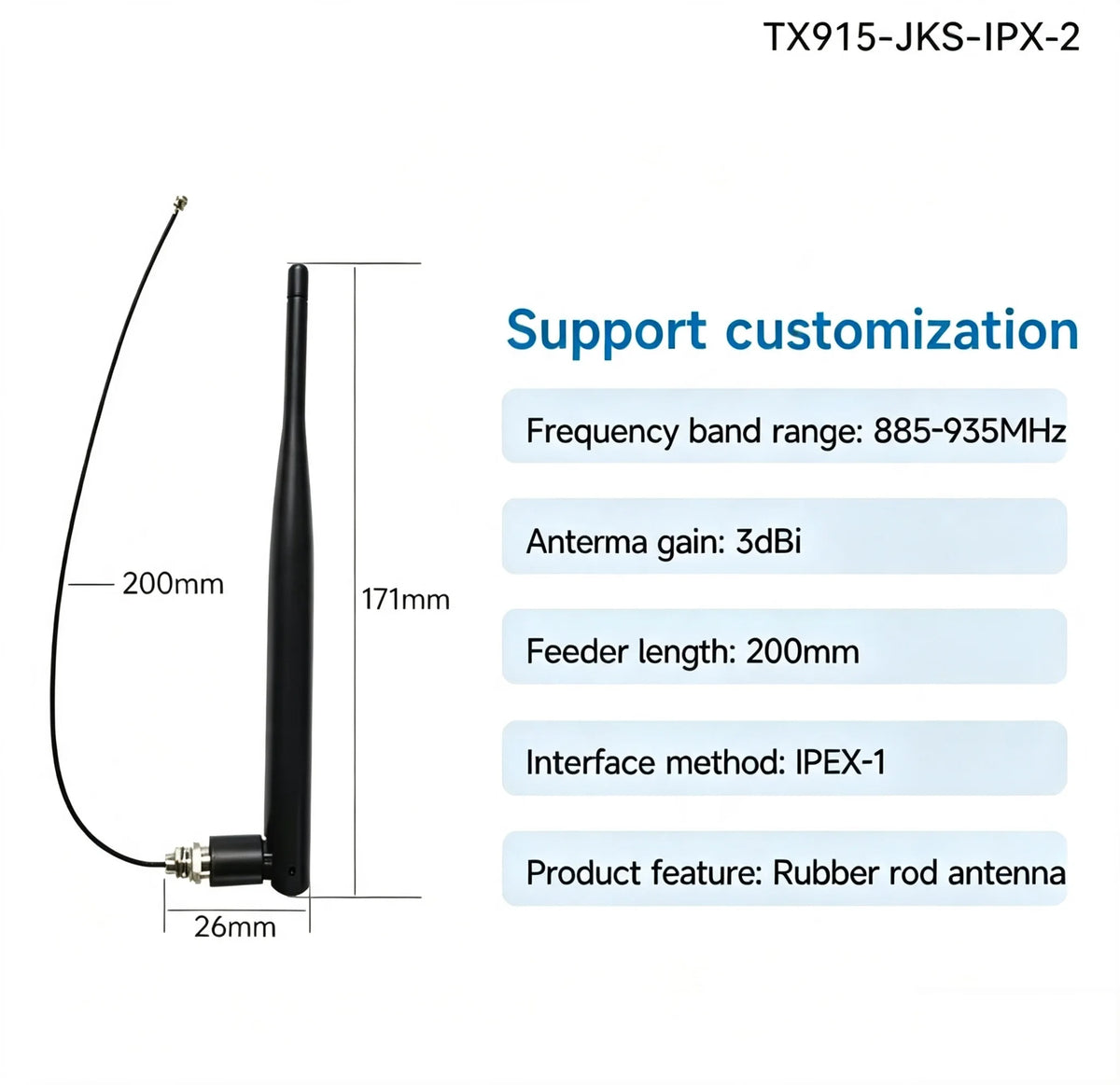 TX915-JKS-IPX-2

200mm

171mm

26mm

Support customization

Frequency band range: 885-935MHz

Anterma gain: 3dBi

Feeder length: 200mm

Interface method: IPEX-1

Product feature: Rubber rod antenna